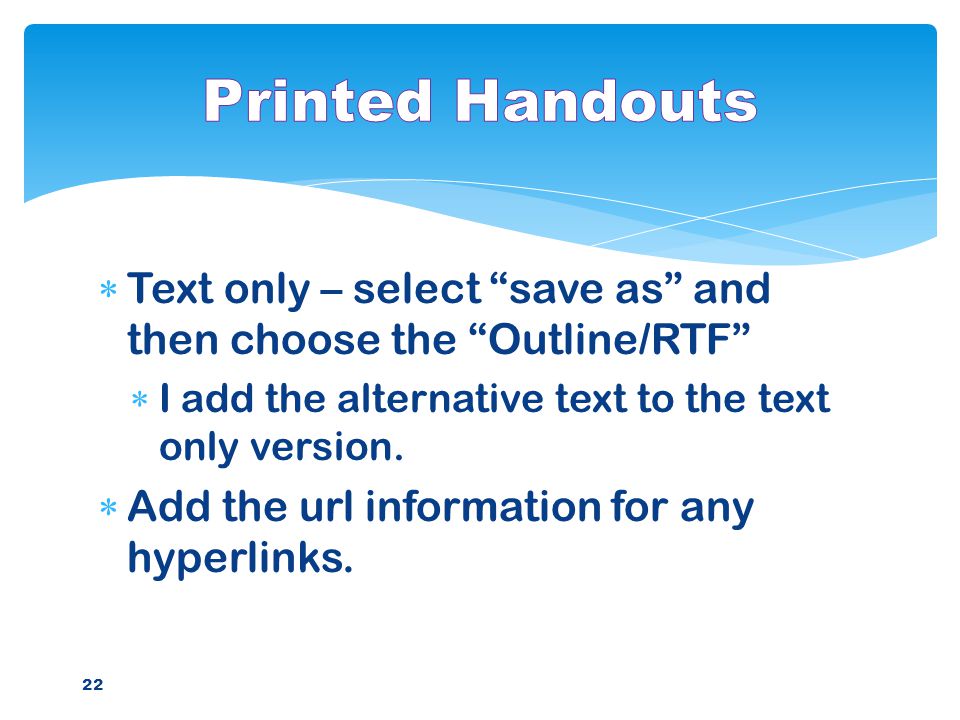 Printed Handouts

* Text only – select “save as” and then choose the “Outline/RTF”
 * I add the alternative text to the text only version.
* Add the url information for any hyperlinks.

22